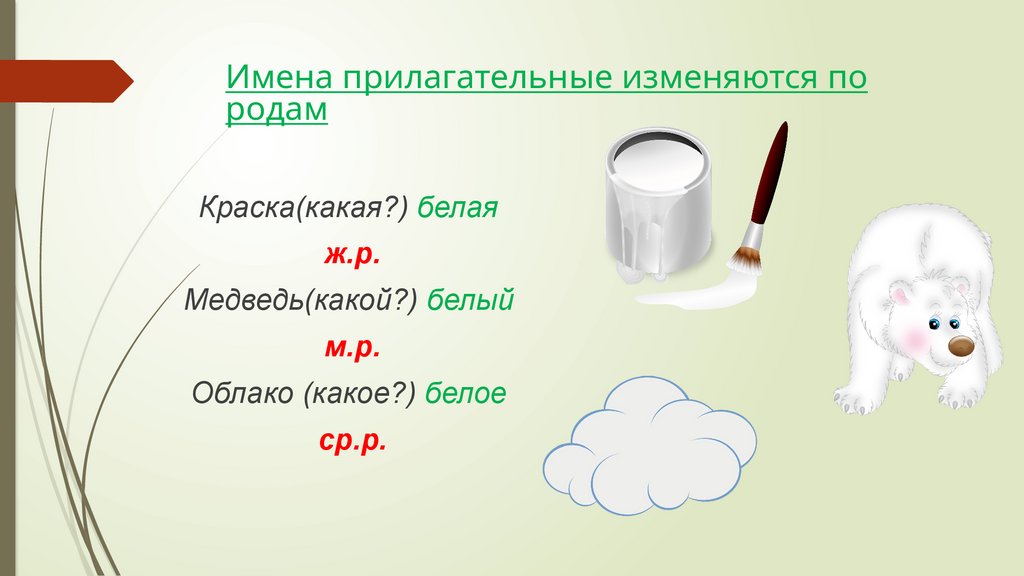 Имена прилагательные изменяются по родам

Краска(какая?) белая
ж.р.
Медведь(какой?) белый
м.р.
Облако (какое?) белое
ср.р.